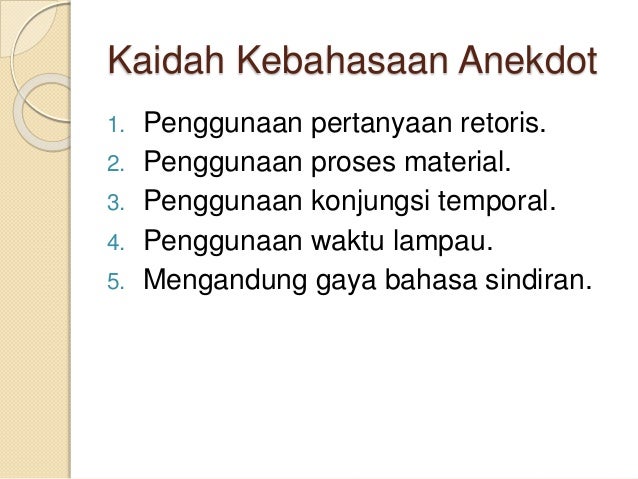 Kaidah Kebahasaan Anekdot

1. Penggunaan pertanyaan retoris.
2. Penggunaan proses material.
3. Penggunaan konjungsi temporal.
4. Penggunaan waktu lampau.
5. Mengandung gaya bahasa sindiran.